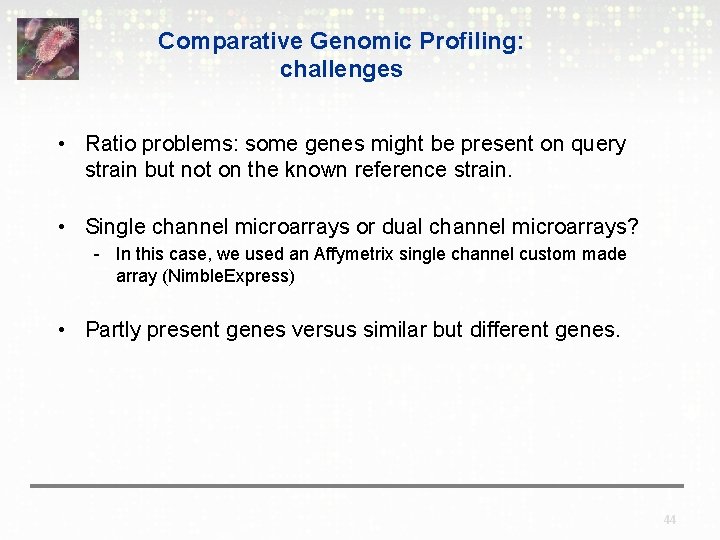 Comparative Genomic Profiling: challenges

• Ratio problems: some genes might be present on query strain but not on the known reference strain.

• Single channel microarrays or dual channel microarrays?
- In this case, we used an Affymetrix single channel custom made array (NimbleExpress)

• Partly present genes versus similar but different genes.

44